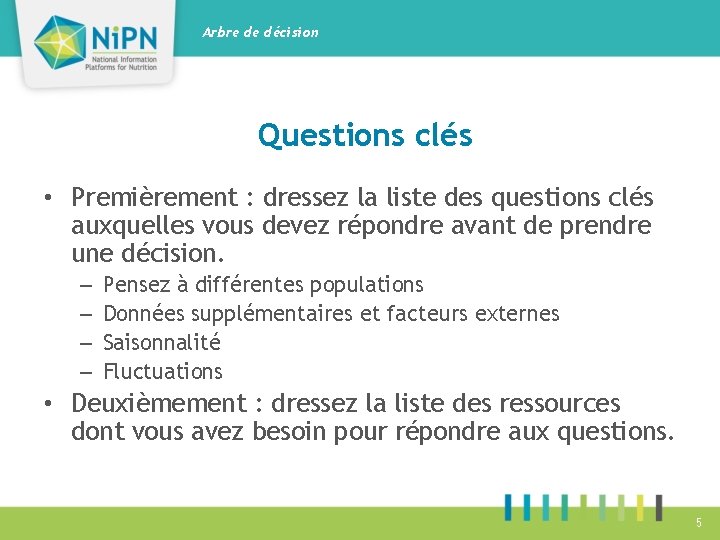 NiPN
National Information Platforms for Nutrition

Arbre de décision

Questions clés

• Premièrement : dressez la liste des questions clés auxquelles vous devez répondre avant de prendre une décision.
– Pensez à différentes populations
– Données supplémentaires et facteurs externes
– Saisonnalité
– Fluctuations
• Deuxièmement : dressez la liste des ressources dont vous avez besoin pour répondre aux questions.

5